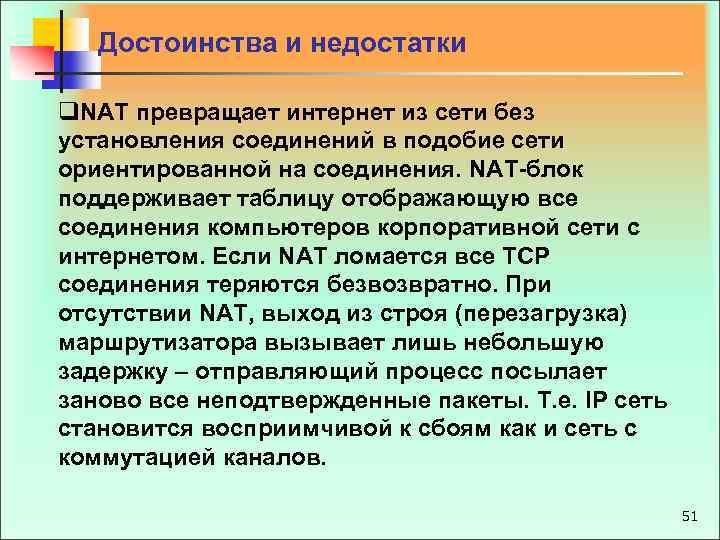 Достоинства и недостатки

❑NAT превращает интернет из сети без установления соединений в подобие сети ориентированной на соединения. NAT-блок поддерживает таблицу отображающую все соединения компьютеров корпоративной сети с интернетом. Если NAT ломается все TCP соединения теряются безвозвратно. При отсутствии NAT, выход из строя (перезагрузка) маршрутизатора вызывает лишь небольшую задержку – отправляющий процесс посылает заново все неподтвержденные пакеты. Т.е. IP сеть становится восприимчивой к сбоям как и сеть с коммутацией каналов.

51